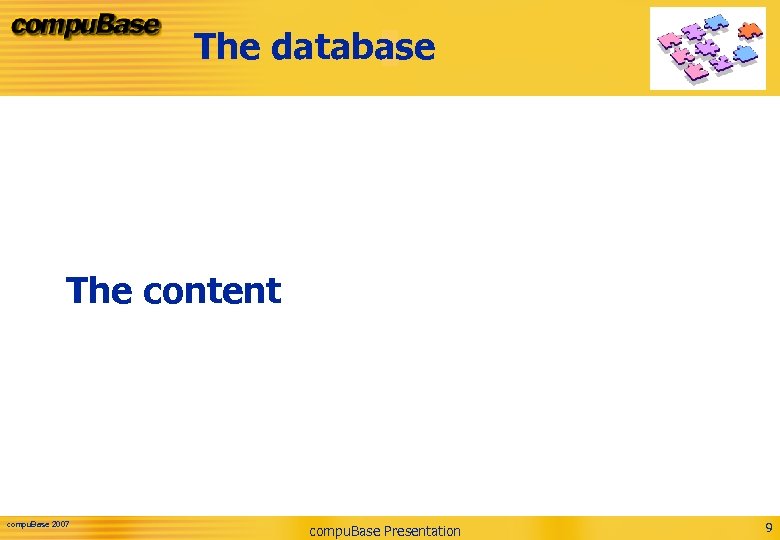 compuBase

The database

The content

compuBase 2007

compuBase Presentation

9